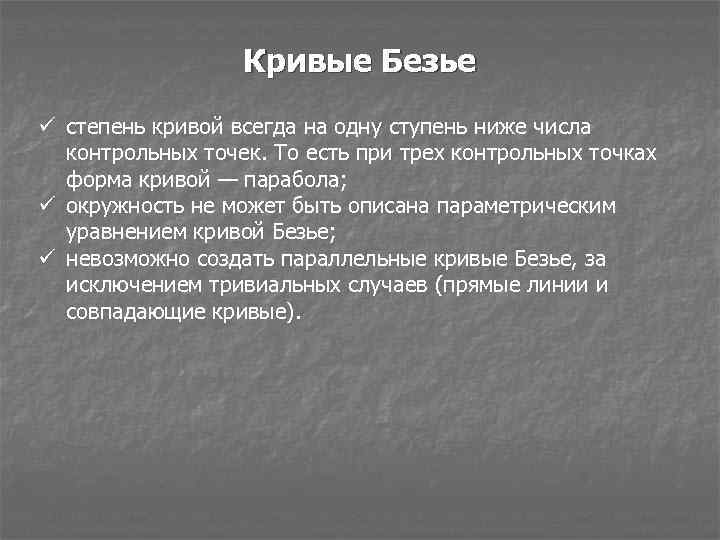 Кривые Безье

✓ степень кривой всегда на одну ступень ниже числа контрольных точек. То есть при трех контрольных точках форма кривой — парабола;
✓ окружность не может быть описана параметрическим уравнением кривой Безье;
✓ невозможно создать параллельные кривые Безье, за исключением тривиальных случаев (прямые линии и совпадающие кривые).